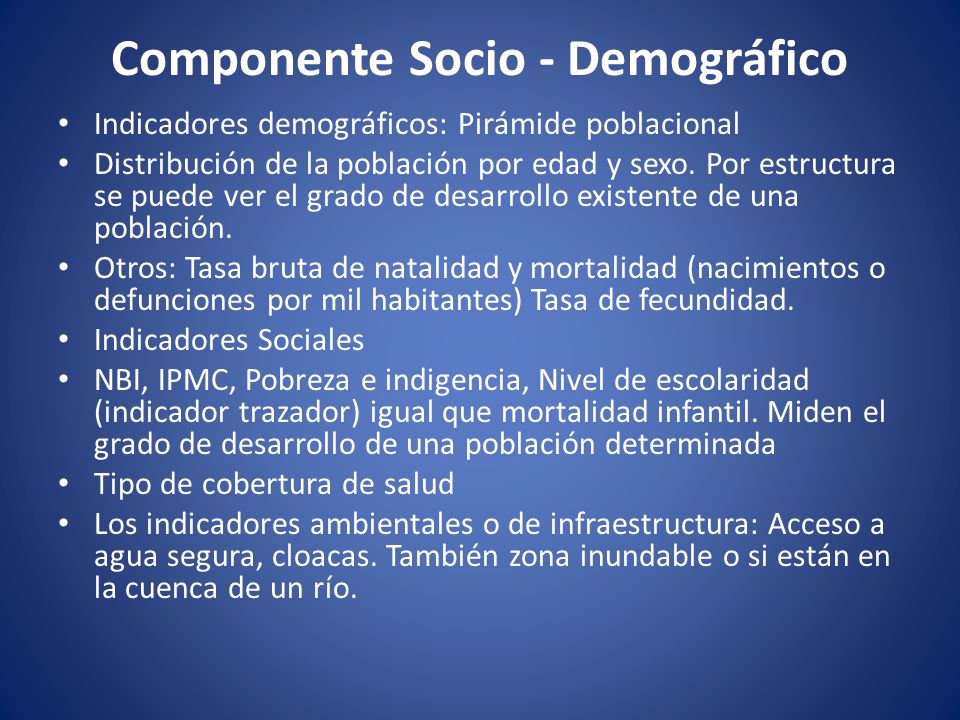 Componente Socio - Demográfico

• Indicadores demográficos: Pirámide poblacional
• Distribución de la población por edad y sexo. Por estructura se puede ver el grado de desarrollo existente de una población.
• Otros: Tasa bruta de natalidad y mortalidad (nacimientos o defunciones por mil habitantes) Tasa de fecundidad.
• Indicadores Sociales
• NBI, IPMC, Pobreza e indigencia, Nivel de escolaridad (indicador trazador) igual que mortalidad infantil. Miden el grado de desarrollo de una población determinada
• Tipo de cobertura de salud
• Los indicadores ambientales o de infraestructura: Acceso a agua segura, cloacas. También zona inundable o si están en la cuenca de un río.